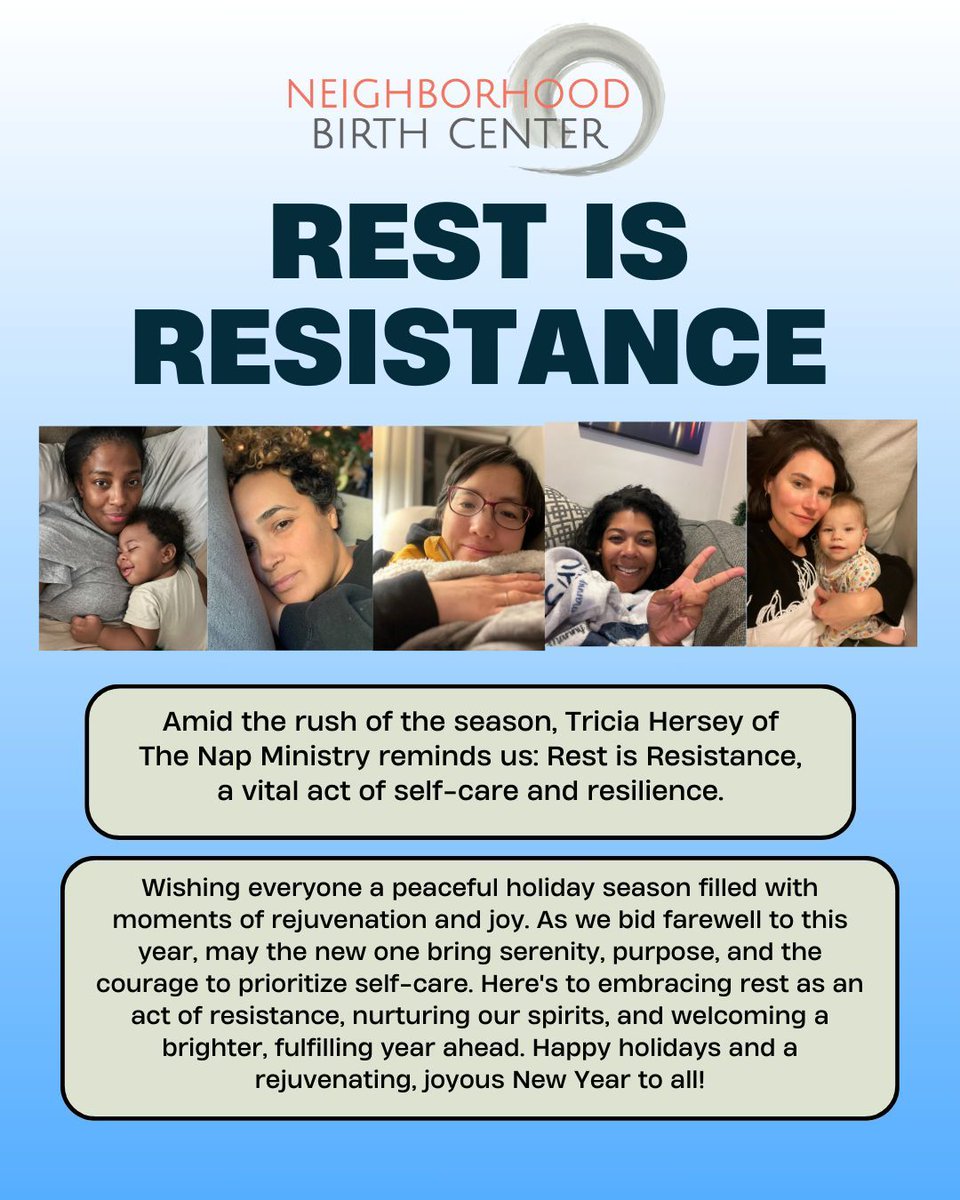 NEIGHBORHOOD
BIRTH CENTER

REST IS RESISTANCE

Amid the rush of the season, Tricia Hersey of The Nap Ministry reminds us: Rest is Resistance, a vital act of self-care and resilience.

Wishing everyone a peaceful holiday season filled with moments of rejuvenation and joy. As we bid farewell to this year, may the new one bring serenity, purpose, and the courage to prioritize self-care. Here's to embracing rest as an act of resistance, nurturing our spirits, and welcoming a brighter, fulfilling year ahead. Happy holidays and a rejuvenating, joyous New Year to all!